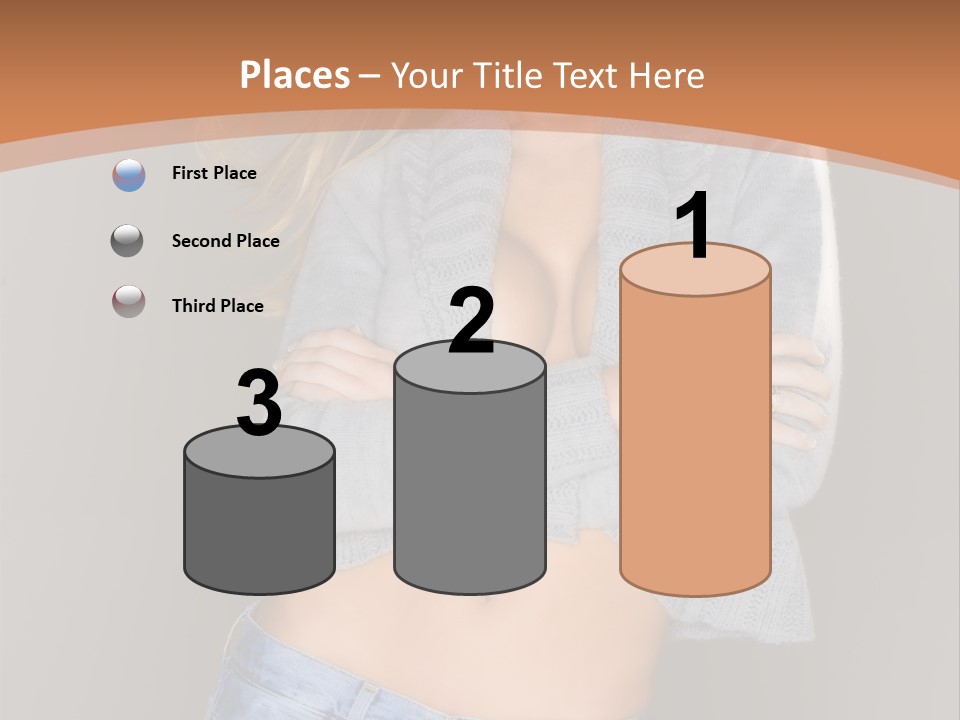 Places – Your Title Text Here

First Place

Second Place

Third Place

3

2

1